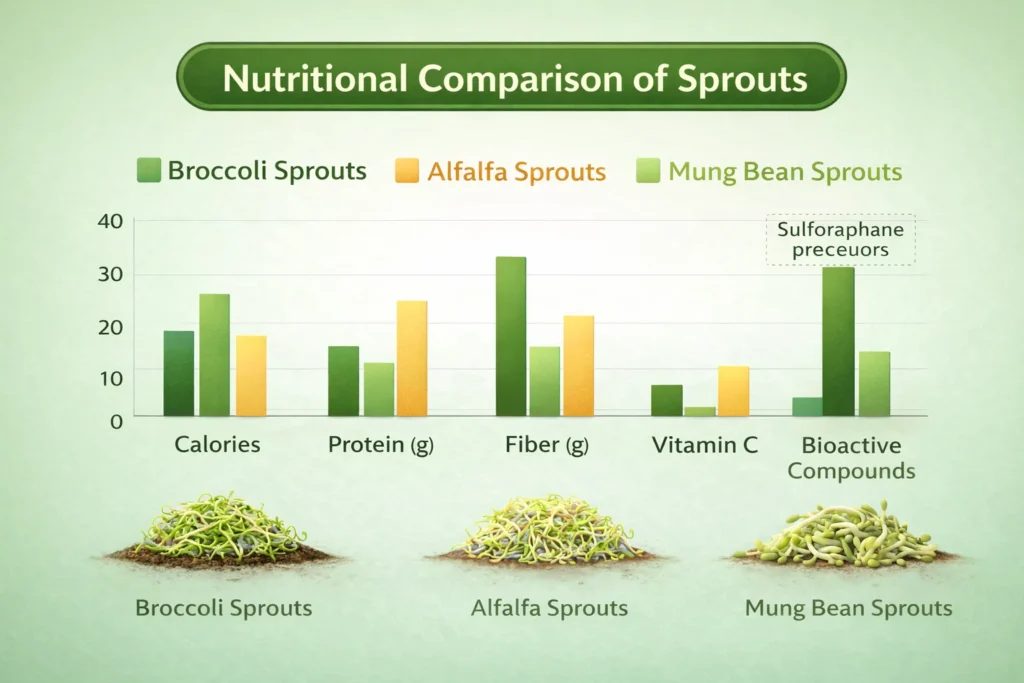 Nutritional Comparison of Sprouts

Broccoli Sprouts Alfalfa Sprouts Mung Bean Sprouts

40
30
20
10
0

Sulforaphane preceuors

Calories Protein (g) Fiber (g) Vitamin C Bioactive Compounds

Broccoli Sprouts Alfalfa Sprouts Mung Bean Sprouts